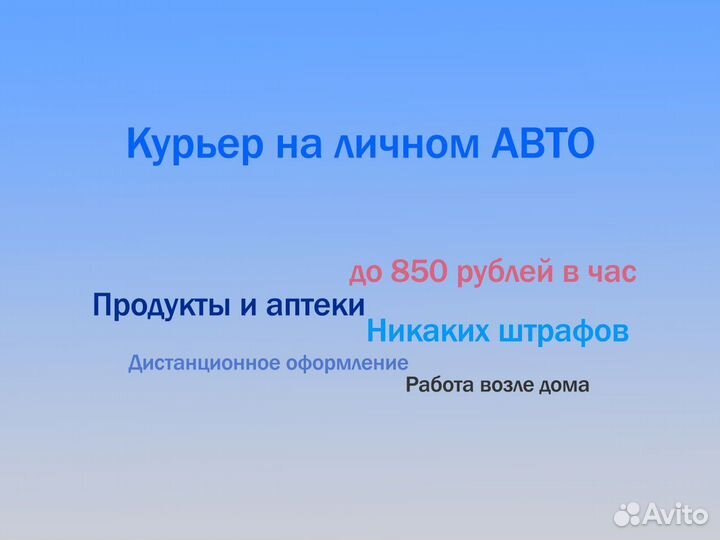 Курьер на личном АВТО

до 850 рублей в час

Продукты и аптеки

Никаких штрафов

Дистанционное оформление

Работа возле дома

Avito